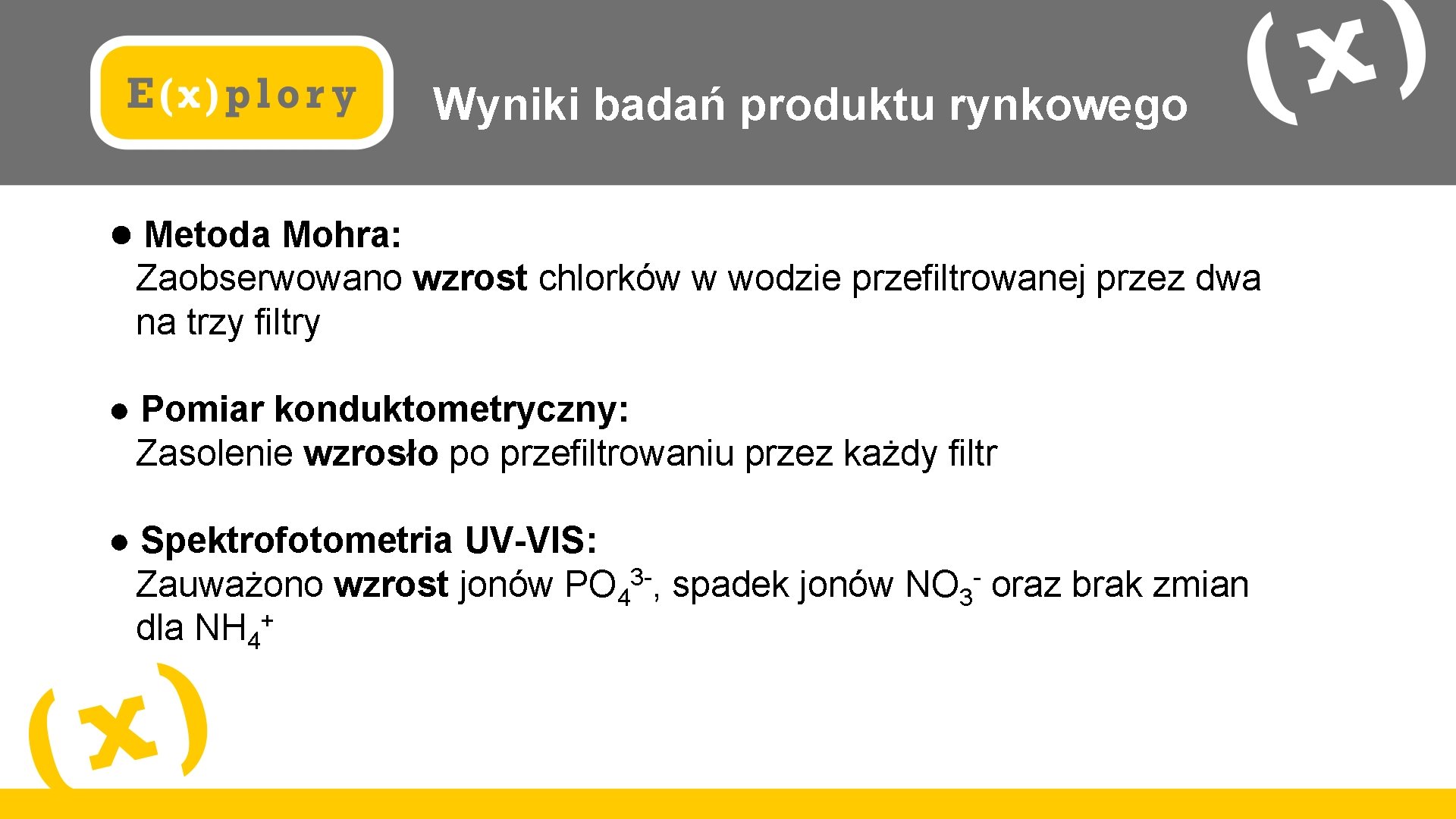 E(x)plory

Wyniki badań produktu rynkowego

(x)

● Metoda Mohra:
Zaobserwowano wzrost chlorków w wodzie przefiltrowanej przez dwa na trzy filtry

● Pomiar konduktometryczny:
Zasolenie wzrosło po przefiltrowaniu przez każdy filtr

● Spektrofotometria UV-VIS:
Zauważono wzrost jonów $PO_4^{3-}$, spadek jonów $NO_3^-$ oraz brak zmian dla $NH_4^+$

(x)